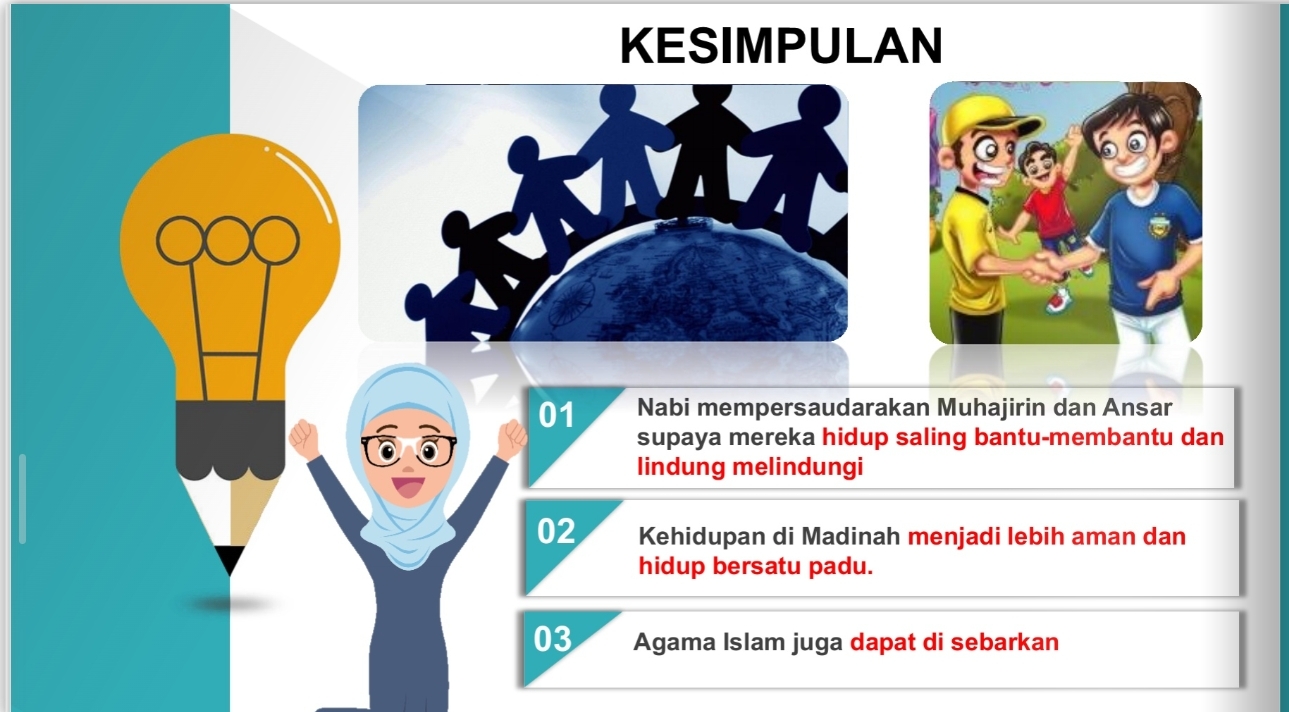 KESIMPULAN

01 Nabi mempersaudarakan Muhajirin dan Ansar supaya mereka hidup saling bantu-membantu dan lindung melindungi

02 Kehidupan di Madinah menjadi lebih aman dan hidup bersatu padu.

03 Agama Islam juga dapat di sebarkan